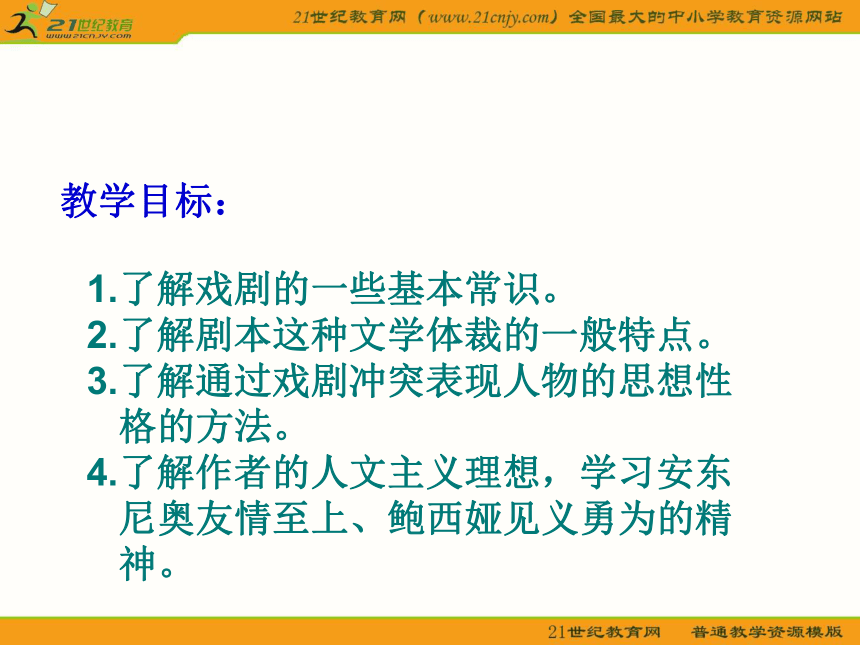 21世纪教育
www.21cnjy.com

21世纪教育网（www.21cnjy.com）全国最大的中小学教育资源网站

教学目标：

1.了解戏剧的一些基本常识。
2.了解剧本这种文学体裁的一般特点。
3.了解通过戏剧冲突表现人物的思想性格的方法。
4.了解作者的人文主义理想，学习安东尼奥友情至上、鲍西娅见义勇为的精神。

21世纪教育网　普通教学资源模版